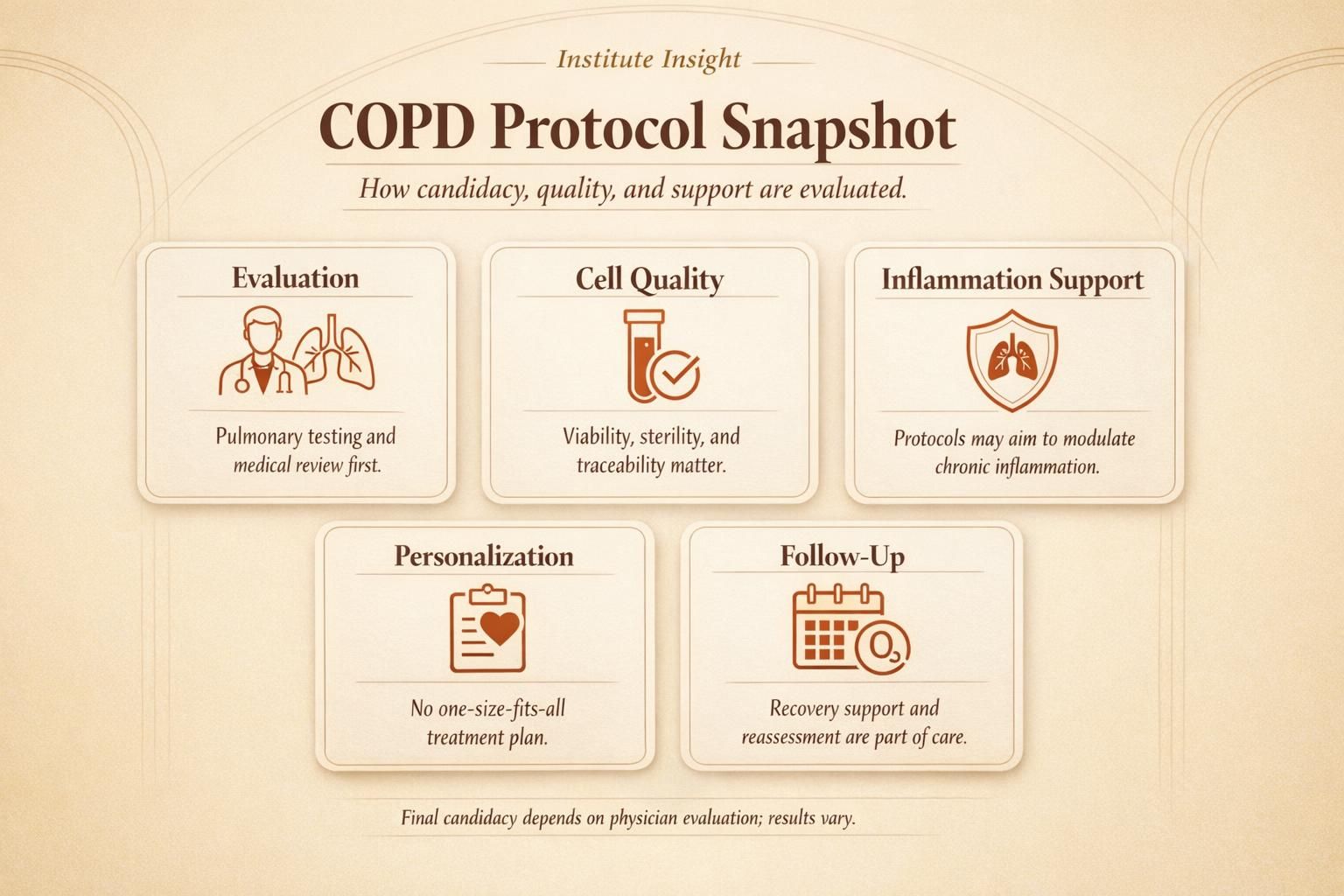 Institute Insight

COPD Protocol Snapshot

How candidacy, quality, and support are evaluated.

Evaluation

Pulmonary testing and medical review first.

Cell Quality

Viability, sterility, and traceability matter.

Inflammation Support

Protocols may aim to modulate chronic inflammation.

Personalization

No one-size-fits-all treatment plan.

Follow-Up

$O_2$

Recovery support and reassessment are part of care.

Final candidacy depends on physician evaluation; results vary.